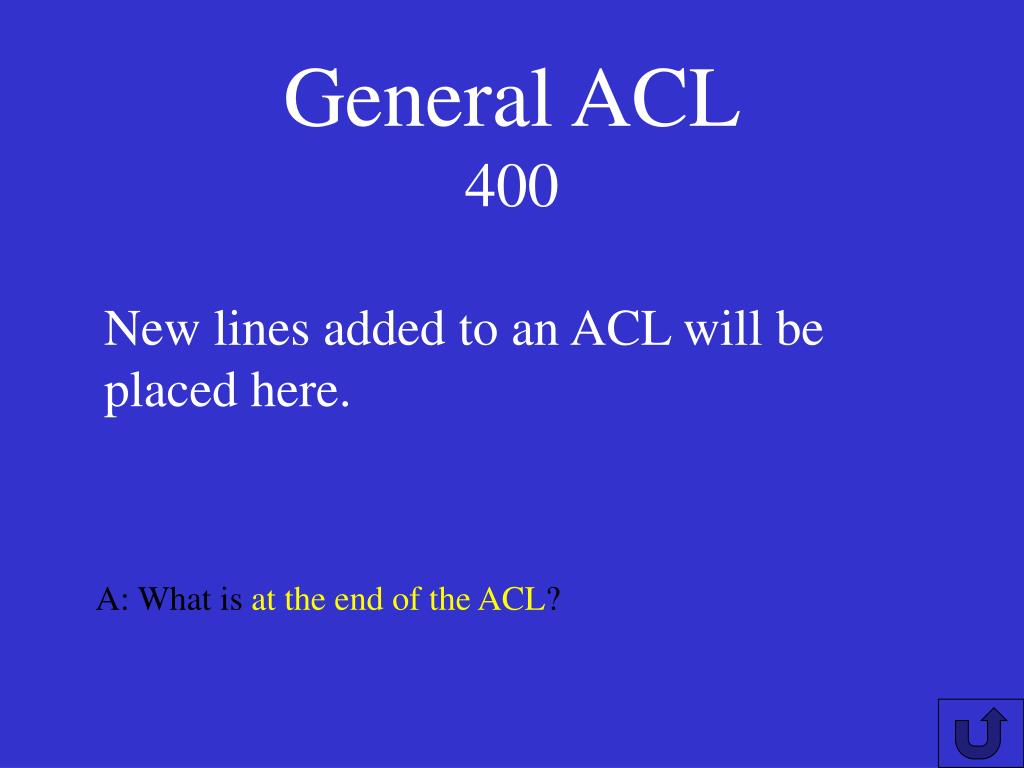 General ACL
400

New lines added to an ACL will be placed here.

A: What is at the end of the ACL?